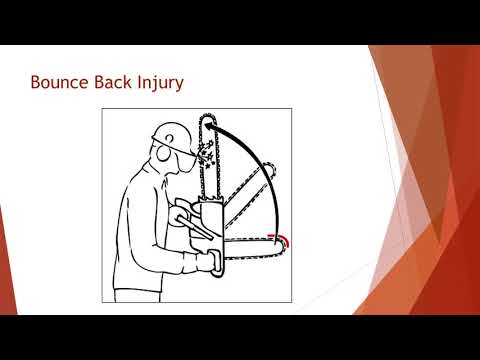 Bounce Back Injury